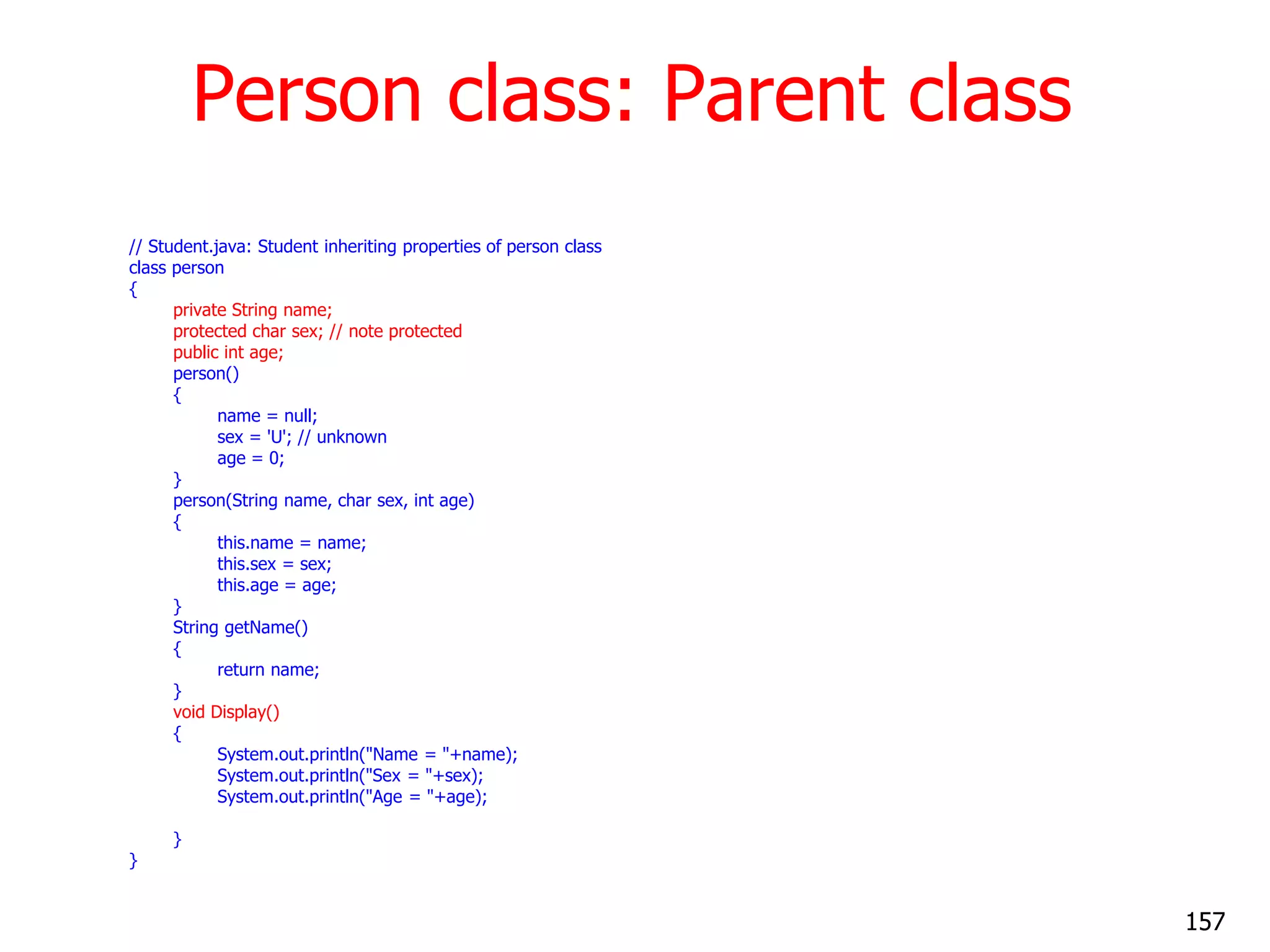 Person class: Parent class

// Student.java: Student inheriting properties of person class
class person
{
	private String name;
	protected char sex; // note protected
	public int age;
	person()
	{
		name = null;
		sex = 'U'; // unknown
		age = 0;
	}
	person(String name, char sex, int age)
	{
		this.name = name;
		this.sex = sex;
		this.age = age;
	}
	String getName()
	{
		return name;
	}
	void Display()
	{
		System.out.println("Name = "+name);
		System.out.println("Sex = "+sex);
		System.out.println("Age = "+age);

	}
}

157